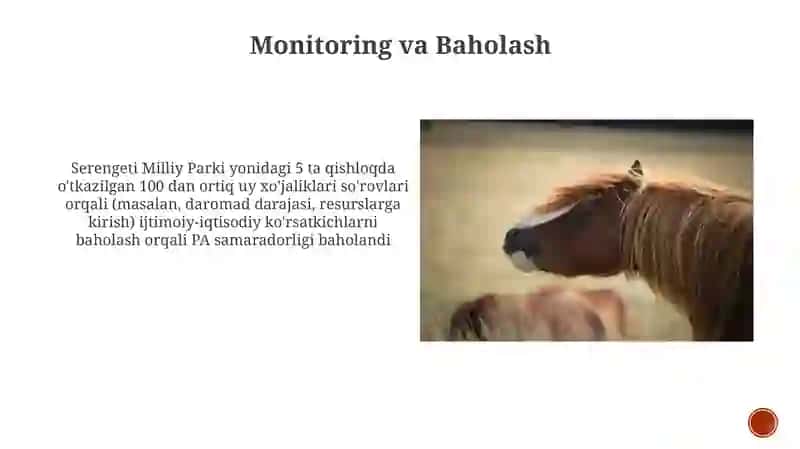 Monitoring va Baholash

Serengeti Milliy Parki yonidagi 5 ta qishloqda o'tkazilgan 100 dan ortiq uy xo'jaliklari so'rovlari orqali (masalan, daromad darajasi, resurslarga kirish) ijtimoiy-iqtisodiy ko'rsatkichlarni baholash orqali PA samaradorligi baholandi